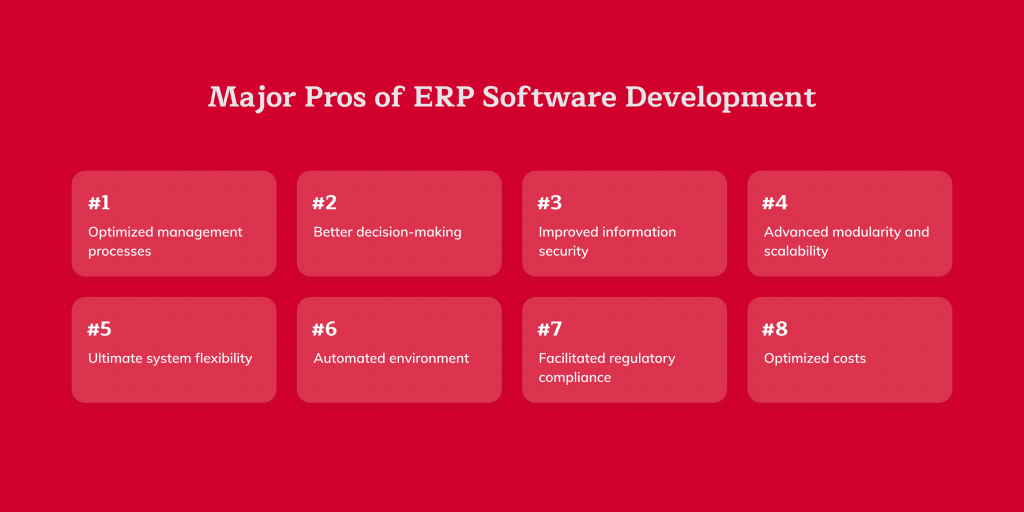 Major Pros of ERP Software Development

#1
Optimized management processes

#2
Better decision-making

#3
Improved information security

#4
Advanced modularity and scalability

#5
Ultimate system flexibility

#6
Automated environment

#7
Facilitated regulatory compliance

#8
Optimized costs